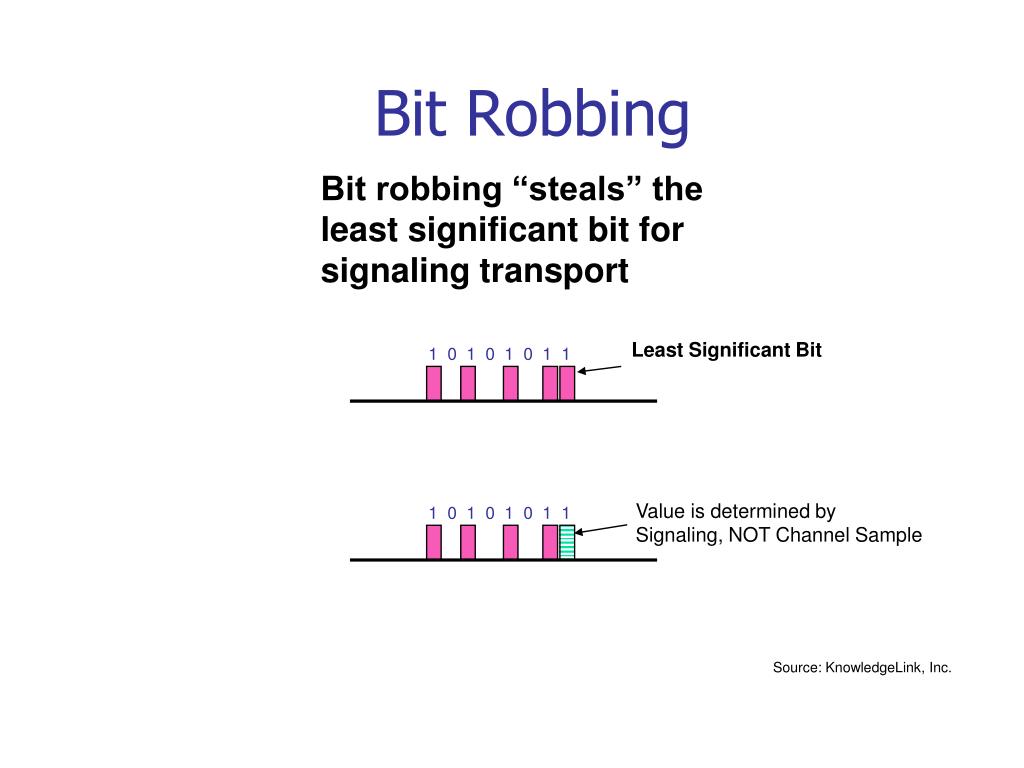 Bit Robbing

Bit robbing “steals” the least significant bit for signaling transport

1 0 1 0 1 0 1 1

Least Significant Bit

1 0 1 0 1 0 1 1

Value is determined by Signaling, NOT Channel Sample

Source: KnowledgeLink, Inc.